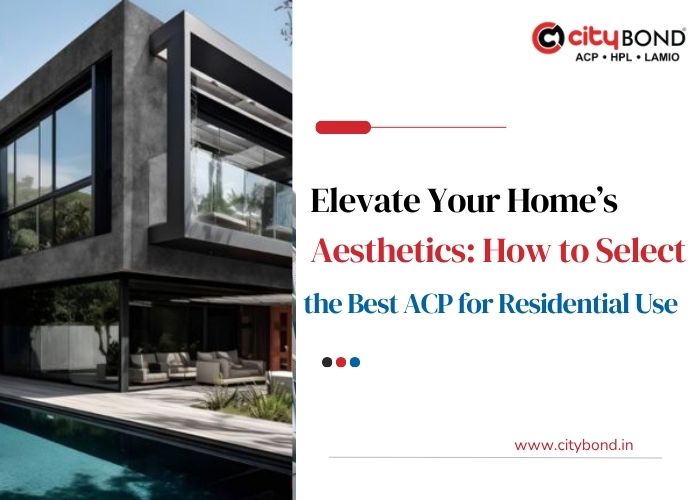 cityBOND®
ACP • HPL • LAMIO

Elevate Your Home's Aesthetics: How to Select the Best ACP for Residential Use

www.citybond.in